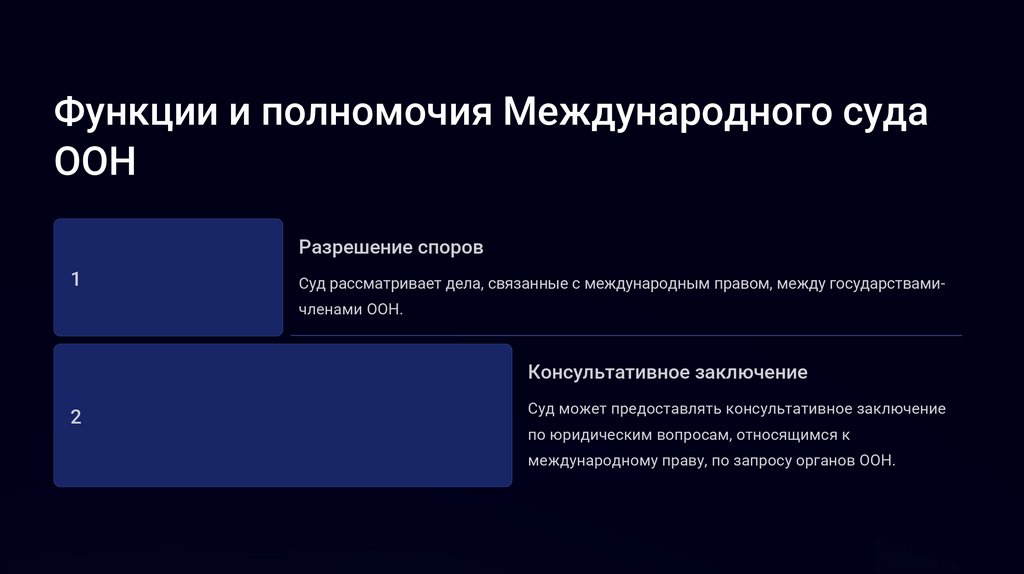 Функции и полномочия Международного суда ООН

1

Разрешение споров

Суд рассматривает дела, связанные с международным правом, между государствами-членами ООН.

2

Консультативное заключение

Суд может предоставлять консультативное заключение по юридическим вопросам, относящимся к международному праву, по запросу органов ООН.